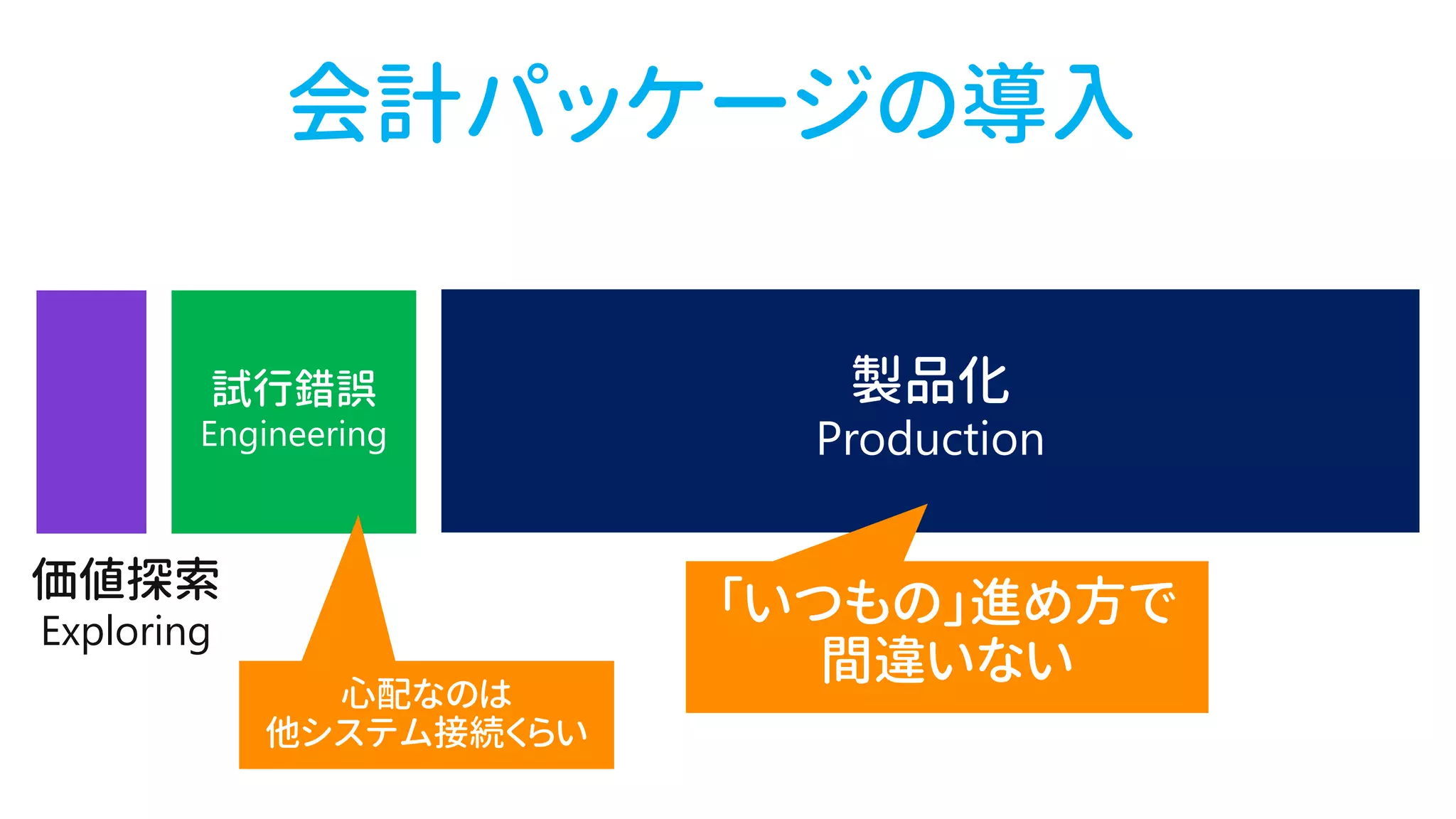 会計パッケージの導入

試行錯誤
Engineering

製品化
Production

価値探索
Exploring

心配なのは
他システム接続くらい

「いつもの」進め方で
間違いない